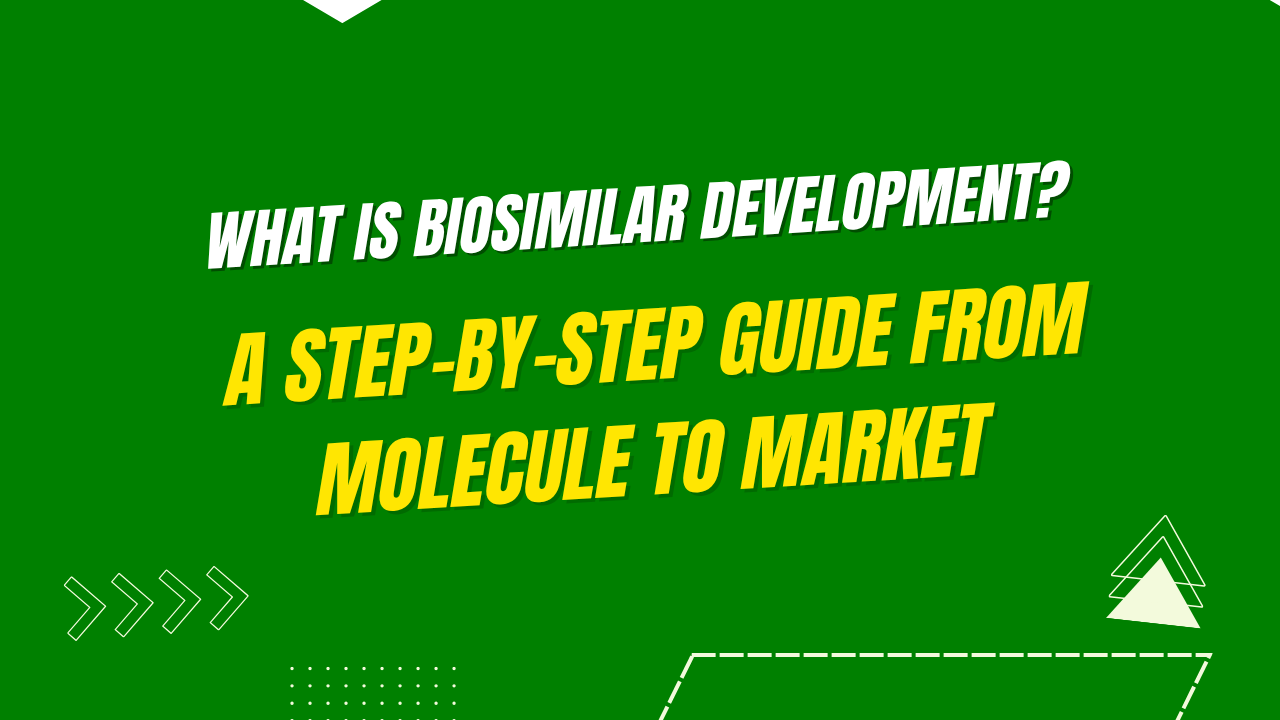 WHAT IS BIOSIMILAR DEVELOPMENT?

A STEP-BY-STEP GUIDE FROM MOLECULE TO MARKET